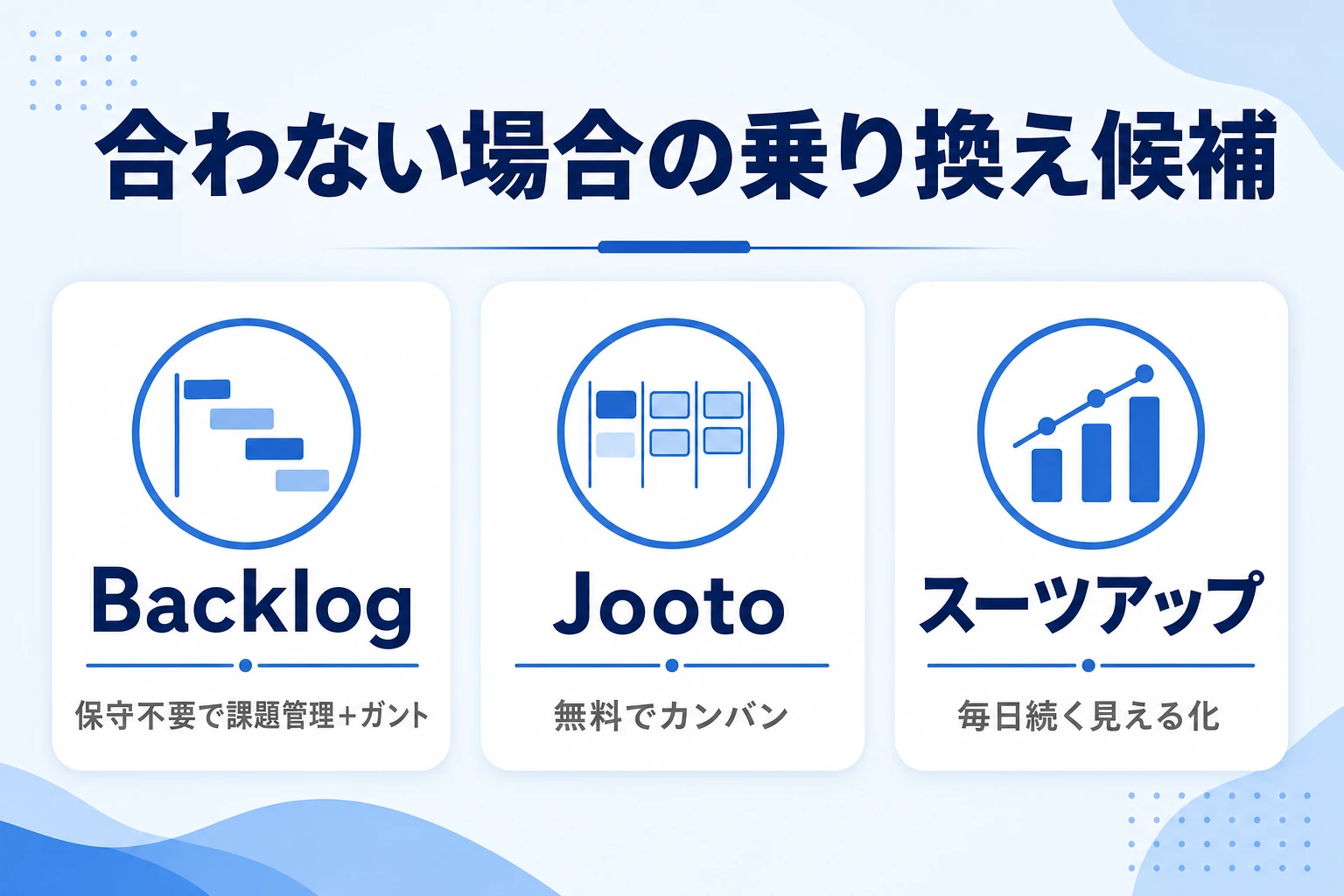 合わない場合の乗り換え候補

Backlog

保守不要で課題管理+ガント

Jooto

無料でカンバン

スーツアップ

毎日続く見える化